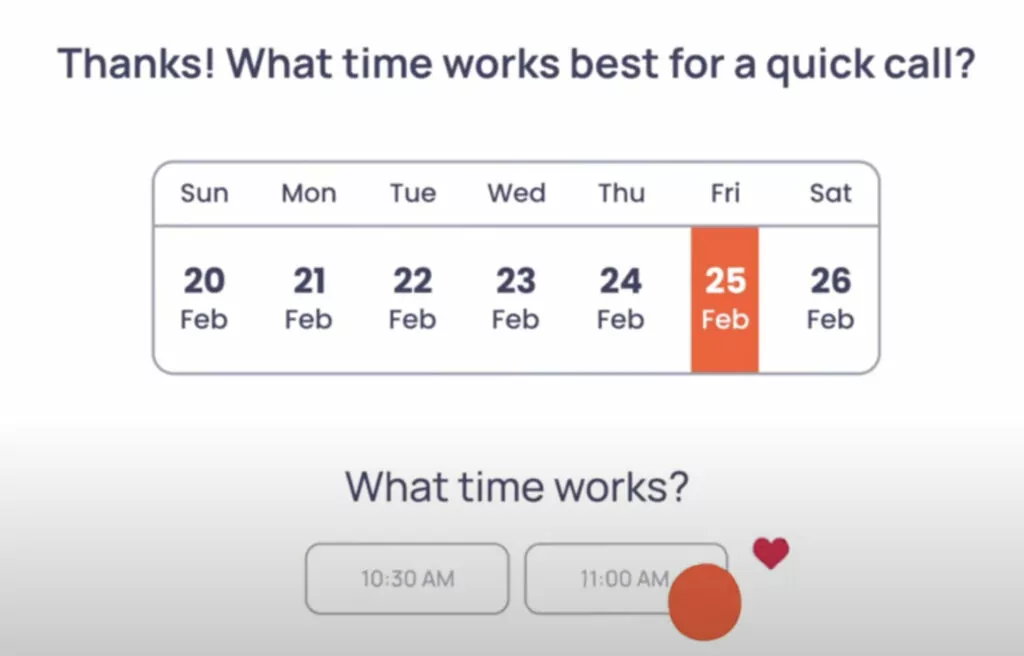 Thanks! What time works best for a quick call?

| Sun | Mon | Tue | Wed | Thu | Fri | Sat |
|---|---|---|---|---|---|---|
| 20 Feb | 21 Feb | 22 Feb | 23 Feb | 24 Feb | 25 Feb | 26 Feb |

What time works?

10:30 AM

11:00 AM